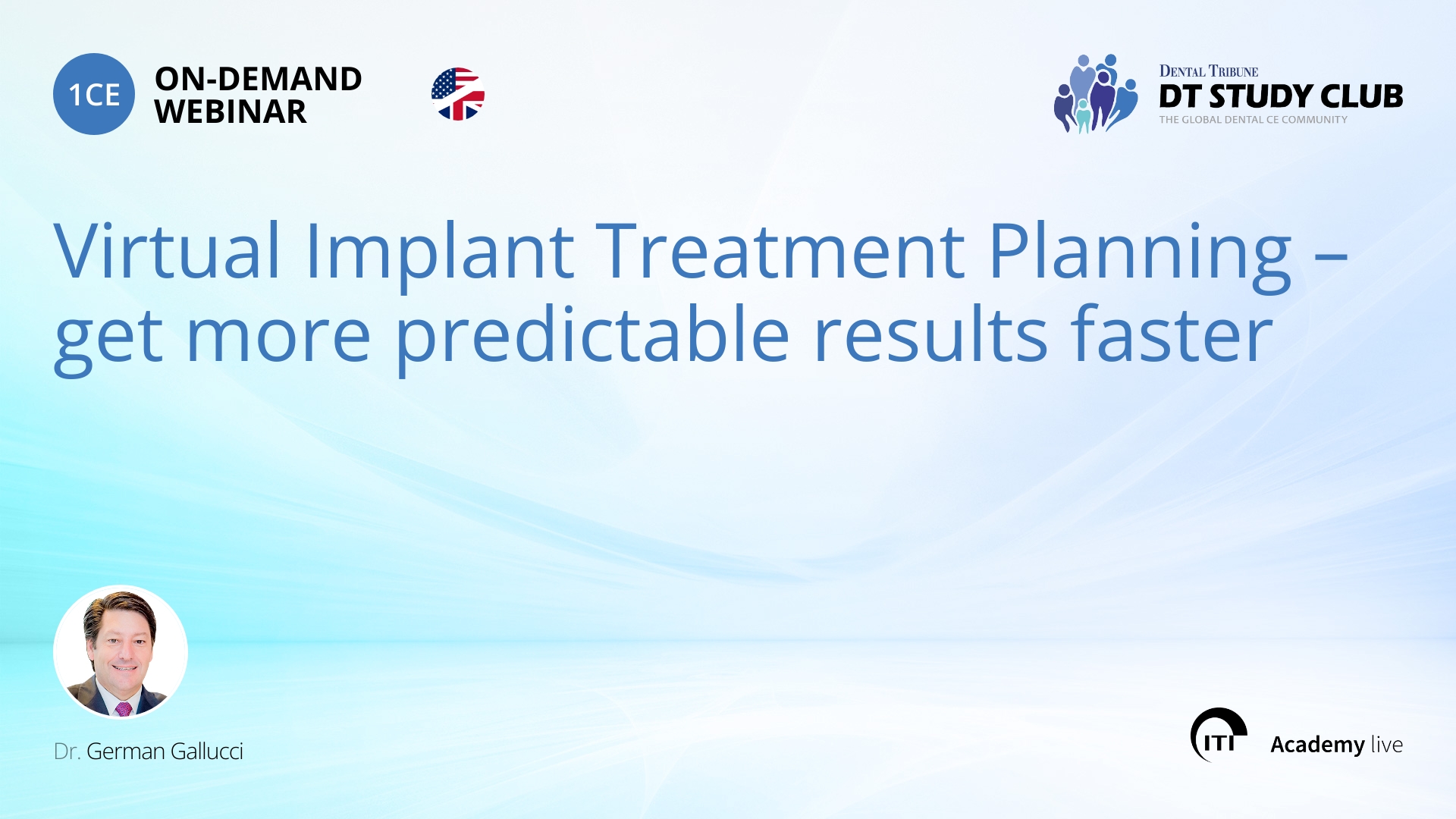 1CE ON-DEMAND WEBINAR

DENTAL TRIBUNE
DT STUDY CLUB
THE GLOBAL DENTAL CE COMMUNITY

Virtual Implant Treatment Planning – get more predictable results faster

Dr. German Gallucci

ITI Academy live